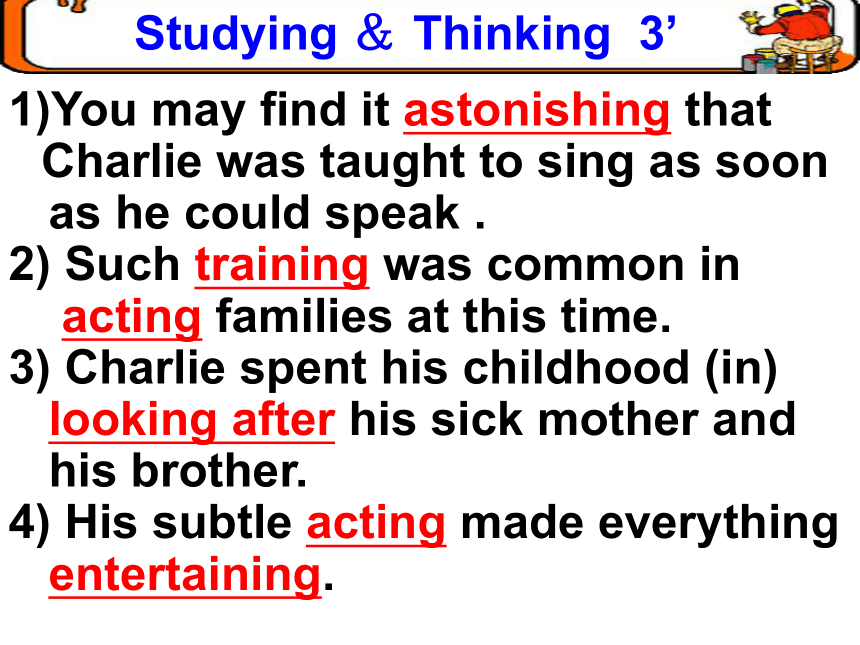 Studying & Thinking 3’

1)You may find it astonishing that Charlie was taught to sing as soon as he could speak .

2) Such training was common in acting families at this time.

3) Charlie spent his childhood (in) looking after his sick mother and his brother.

4) His subtle acting made everything entertaining.